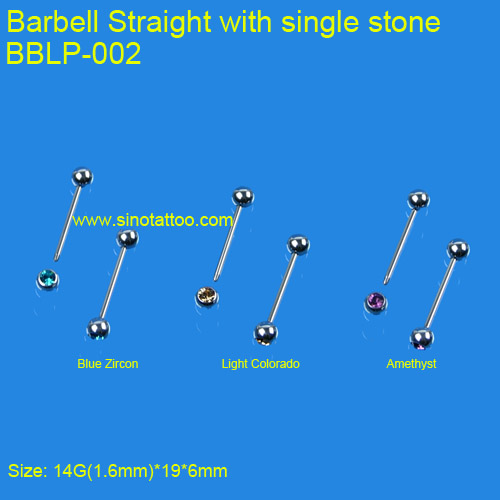 Barbell Straight with single stone
BBLP-002

www.sinotattoo.com

Blue Zircon

Light Colorado

Amethyst

Size: 14G(1.6mm)*19*6mm